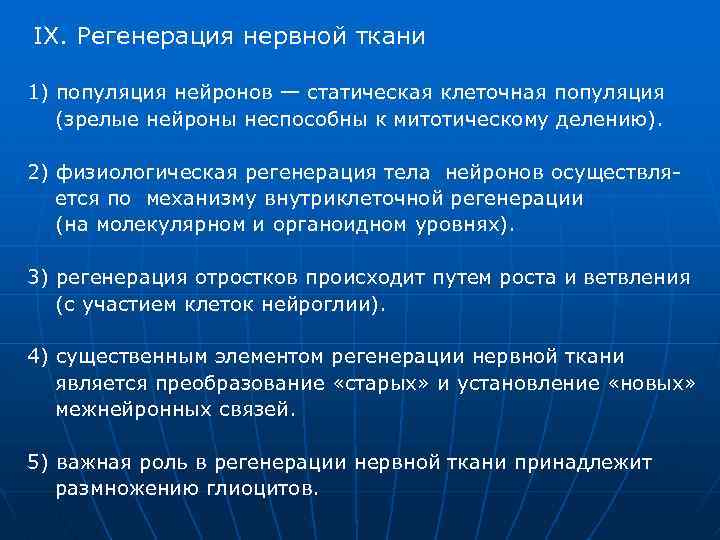 IX. Регенерация нервной ткани

1) популяция нейронов — статическая клеточная популяция (зрелые нейроны неспособны к митотическому делению).

2) физиологическая регенерация тела нейронов осуществляется по механизму внутриклеточной регенерации (на молекулярном и органоидном уровнях).

3) регенерация отростков происходит путем роста и ветвления (с участием клеток нейроглии).

4) существенным элементом регенерации нервной ткани является преобразование «старых» и установление «новых» межнейронных связей.

5) важная роль в регенерации нервной ткани принадлежит размножению глиоцитов.